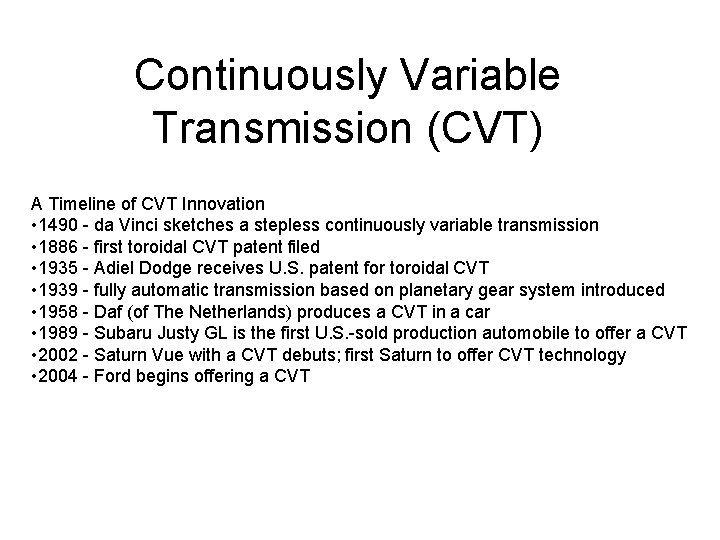 Continuously Variable Transmission (CVT)

A Timeline of CVT Innovation
•1490 - da Vinci sketches a stepless continuously variable transmission
•1886 - first toroidal CVT patent filed
•1935 - Adiel Dodge receives U.S. patent for toroidal CVT
•1939 - fully automatic transmission based on planetary gear system introduced
•1958 - Daf (of The Netherlands) produces a CVT in a car
•1989 - Subaru Justy GL is the first U.S.-sold production automobile to offer a CVT
•2002 - Saturn Vue with a CVT debuts; first Saturn to offer CVT technology
•2004 - Ford begins offering a CVT